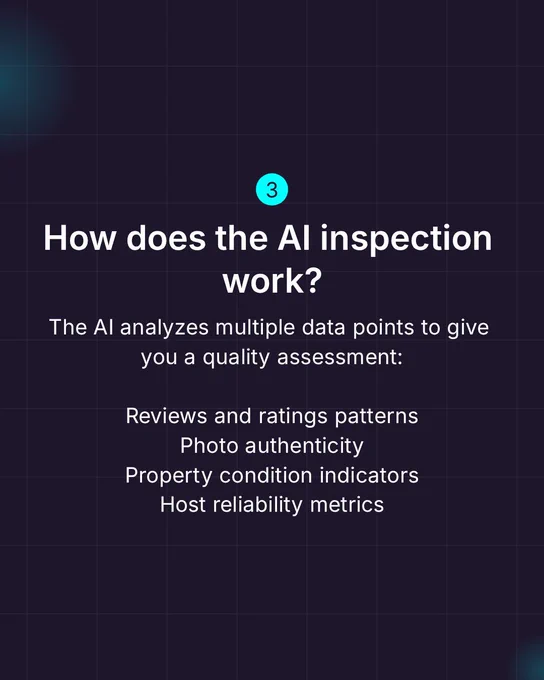 3

How does the AI inspection work?

The AI analyzes multiple data points to give you a quality assessment:

Reviews and ratings patterns
Photo authenticity
Property condition indicators
Host reliability metrics